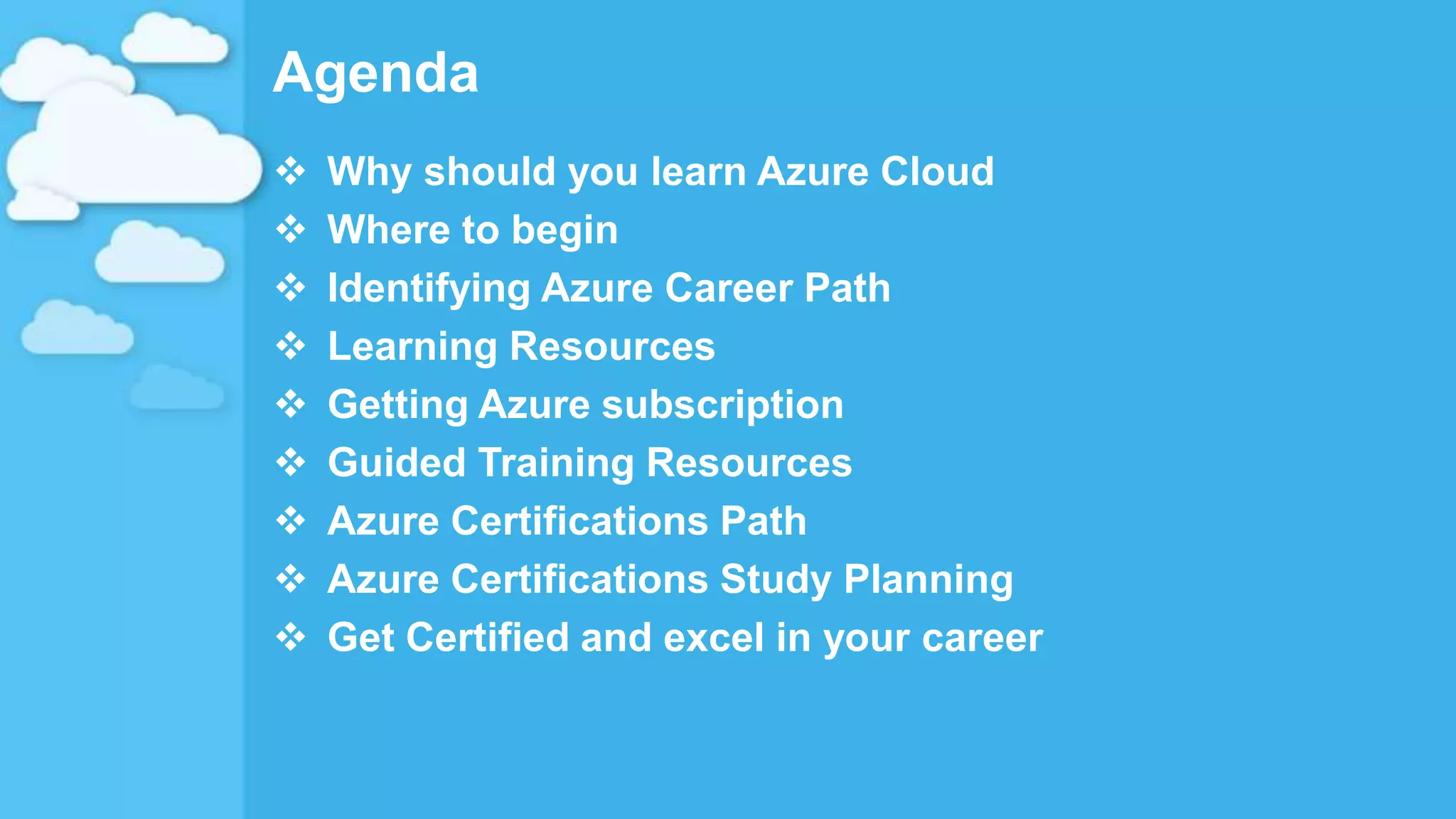 Agenda

❖ Why should you learn Azure Cloud
❖ Where to begin
❖ Identifying Azure Career Path
❖ Learning Resources
❖ Getting Azure subscription
❖ Guided Training Resources
❖ Azure Certifications Path
❖ Azure Certifications Study Planning
❖ Get Certified and excel in your career